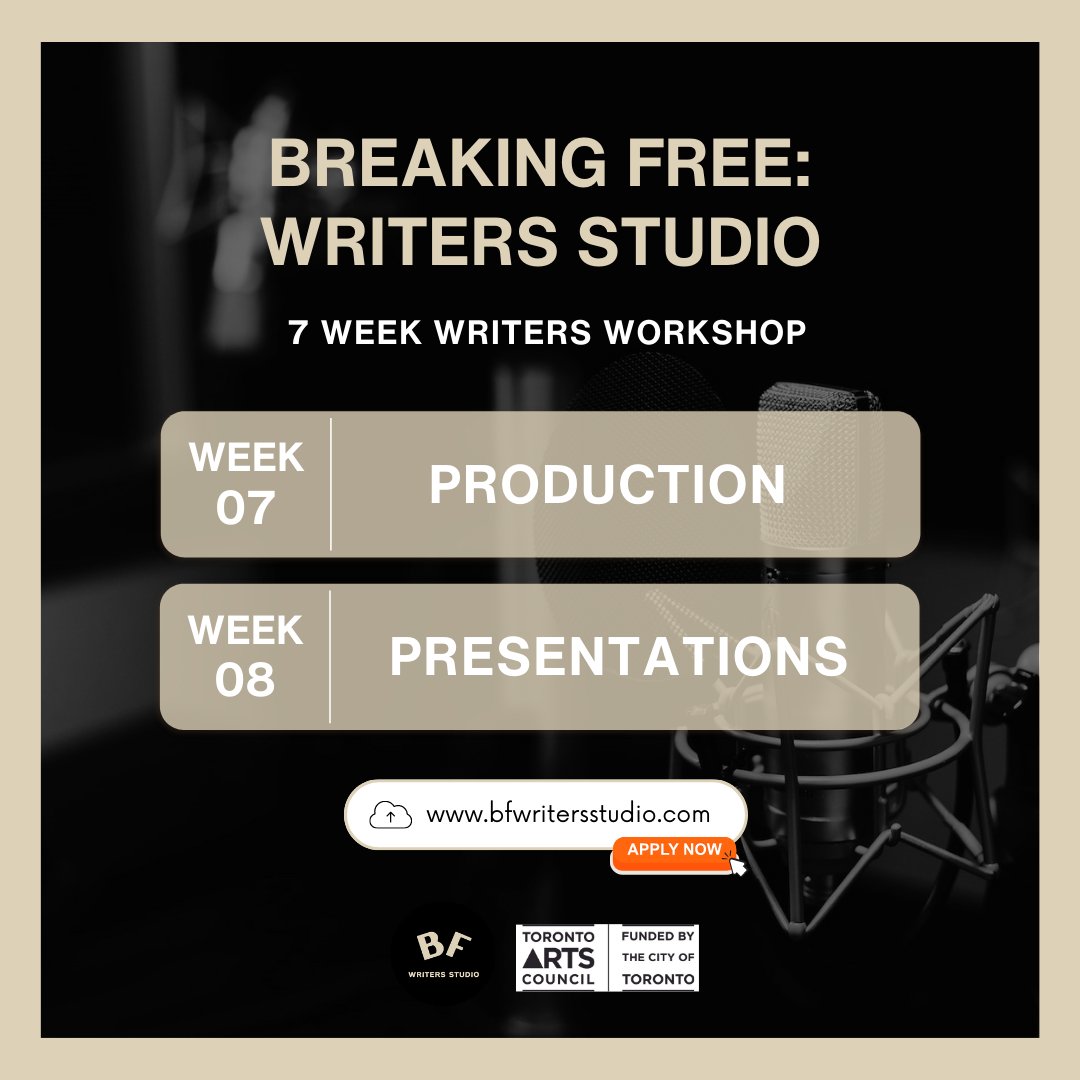 BREAKING FREE: WRITERS STUDIO

7 WEEK WRITERS WORKSHOP

WEEK 07 PRODUCTION

WEEK 08 PRESENTATIONS

www.bfwritersstudio.com

APPLY NOW

BF WRITERS STUDIO

TORONTO ARTS COUNCIL

FUNDED BY THE CITY OF TORONTO